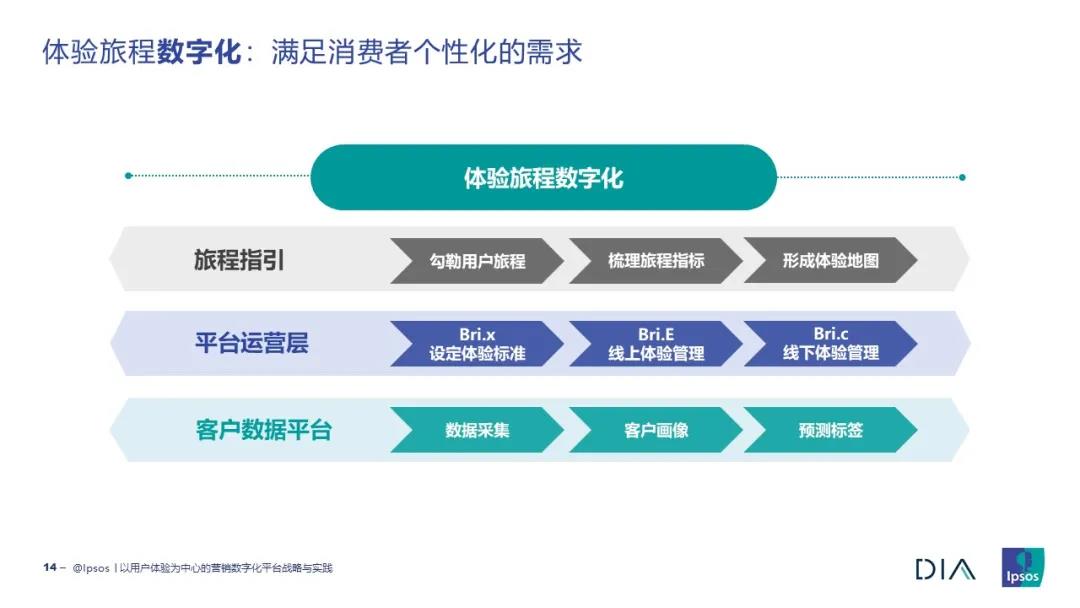 体验旅程数字化：满足消费者个性化的需求

体验旅程数字化

旅程指引
勾勒用户旅程
梳理旅程指标
形成体验地图

平台运营层
Bri.x 设定体验标准
Bri.E 线上体验管理
Bri.c 线下体验管理

客户数据平台
数据采集
客户画像
预测标签

14 – @Ipsos | 以用户体验为中心的营销数字化平台战略与实践

DIA

Ipsos